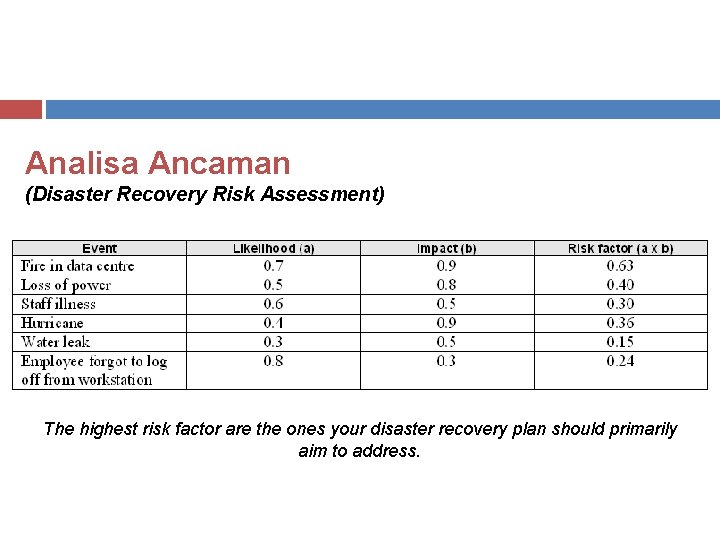 Analisa Ancaman
(Disaster Recovery Risk Assessment)

| Event | Likelihood (a) | Impact (b) | Risk factor (a x b) |
|---|---|---|---|
| Fire in data centre | 0.7 | 0.9 | 0.63 |
| Loss of power | 0.5 | 0.8 | 0.40 |
| Staff illness | 0.6 | 0.5 | 0.30 |
| Hurricane | 0.4 | 0.9 | 0.36 |
| Water leak | 0.3 | 0.5 | 0.15 |
| Employee forgot to log off from workstation | 0.8 | 0.3 | 0.24 |

The highest risk factor are the ones your disaster recovery plan should primarily aim to address.